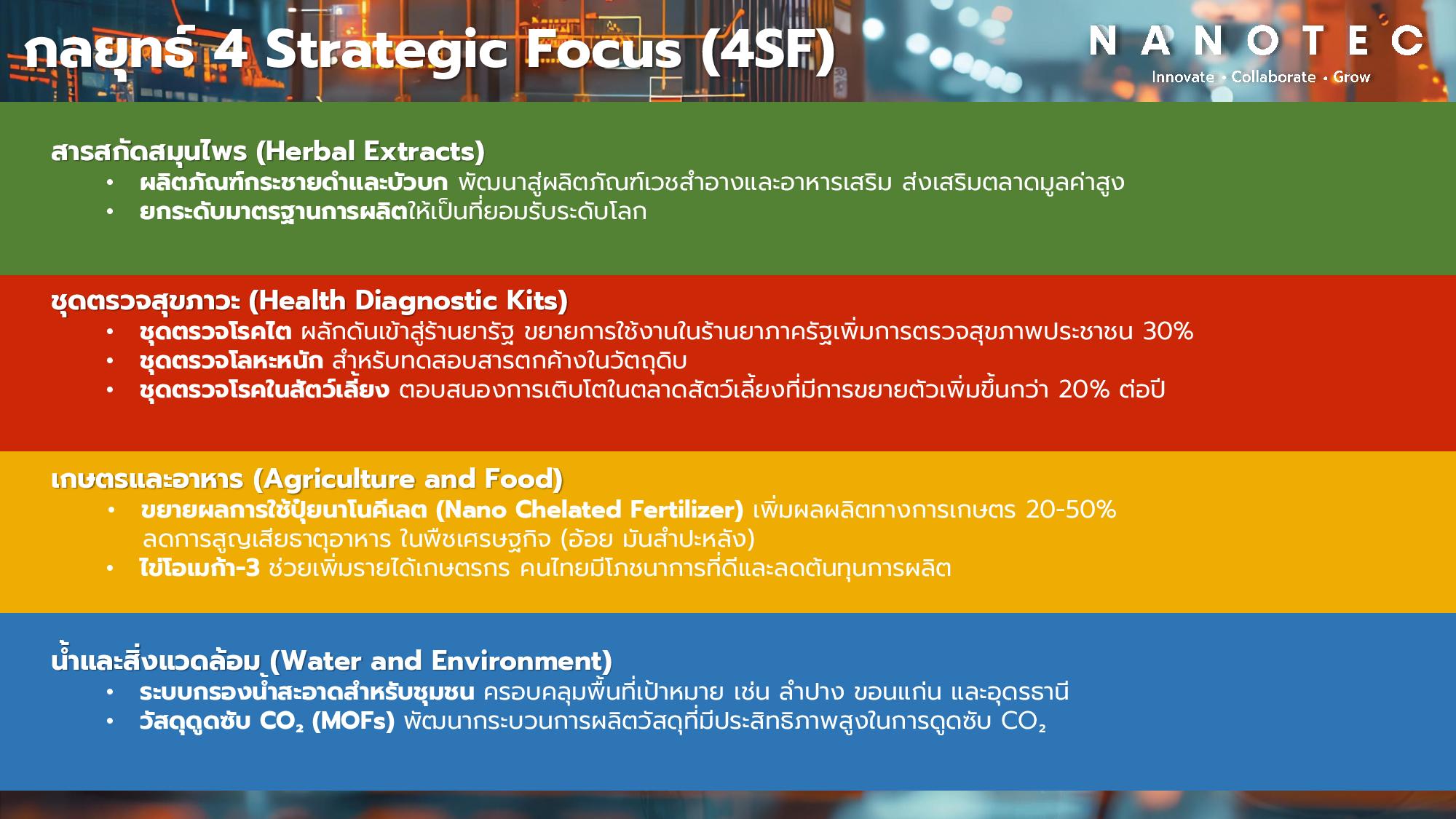 กลยุทธ์ 4 Strategic Focus (4SF)

NANOTEC
Innovate • Collaborate • Grow

สารสกัดสมุนไพร (Herbal Extracts)
• ผลิตภัณฑ์กระชายดำและบัวบก พัฒนาสู่ผลิตภัณฑ์เวชสำอางและอาหารเสริม ส่งเสริมตลาดมูลค่าสูง
• ยกระดับมาตรฐานการผลิตให้เป็นที่ยอมรับระดับโลก

ชุดตรวจสุขภาวะ (Health Diagnostic Kits)
• ชุดตรวจโรคไต ผลักดันเข้าสู่ร้านยารัฐ ขยายการใช้งานในร้านยาภาครัฐเพิ่มการตรวจสุขภาพประชาชน 30%
• ชุดตรวจโลหะหนัก สำหรับทดสอบสารตกค้างในวัตถุดิบ
• ชุดตรวจโรคในสัตว์เลี้ยง ตอบสนองการเติบโตในตลาดสัตว์เลี้ยงที่มีการขยายตัวเพิ่มขึ้นกว่า 20% ต่อปี

เกษตรและอาหาร (Agriculture and Food)
• ขยายผลการใช้ปุ๋ยนาโนคีเลต (Nano Chelated Fertilizer) เพิ่มผลผลิตทางการเกษตร 20-50% ลดการสูญเสียธาตุอาหาร ในพืชเศรษฐกิจ (อ้อย มันสำปะหลัง)
• ไข่โอเมก้า-3 ช่วยเพิ่มรายได้เกษตรกร คนไทยมีโภชนาการที่ดีและลดต้นทุนการผลิต

น้ำและสิ่งแวดล้อม (Water and Environment)
• ระบบกรองน้ำสะอาดสำหรับชุมชน ครอบคลุมพื้นที่เป้าหมาย เช่น ลำปาง ขอนแก่น และอุดรธานี
• วัสดุดูดซับ $CO_2$ (MOFs) พัฒนากระบวนการผลิตวัสดุที่มีประสิทธิภาพสูงในการดูดซับ $CO_2$